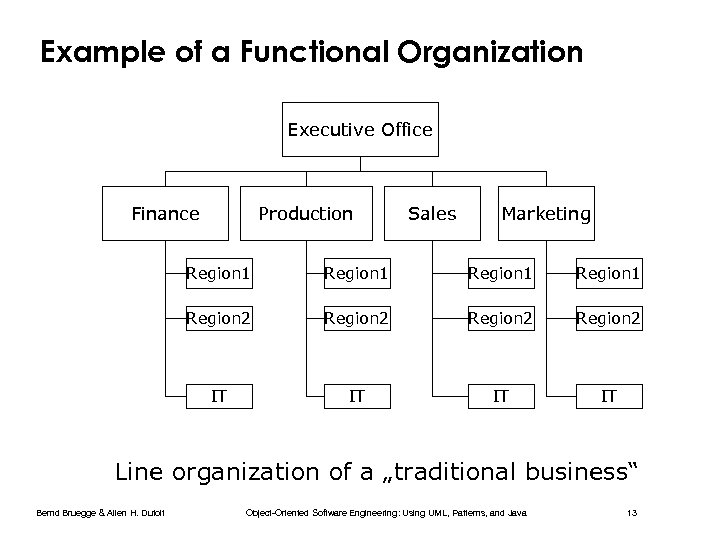 Example of a Functional Organization

Executive Office

Finance

Production

Sales

Marketing

Region1

Region2

IT

Region1

Region2

IT

Region1

Region2

IT

Region1

Region2

IT

Line organization of a „traditional business“

Bernd Bruegge & Allen H. Dutoit

Object-Oriented Software Engineering: Using UML, Patterns, and Java

13